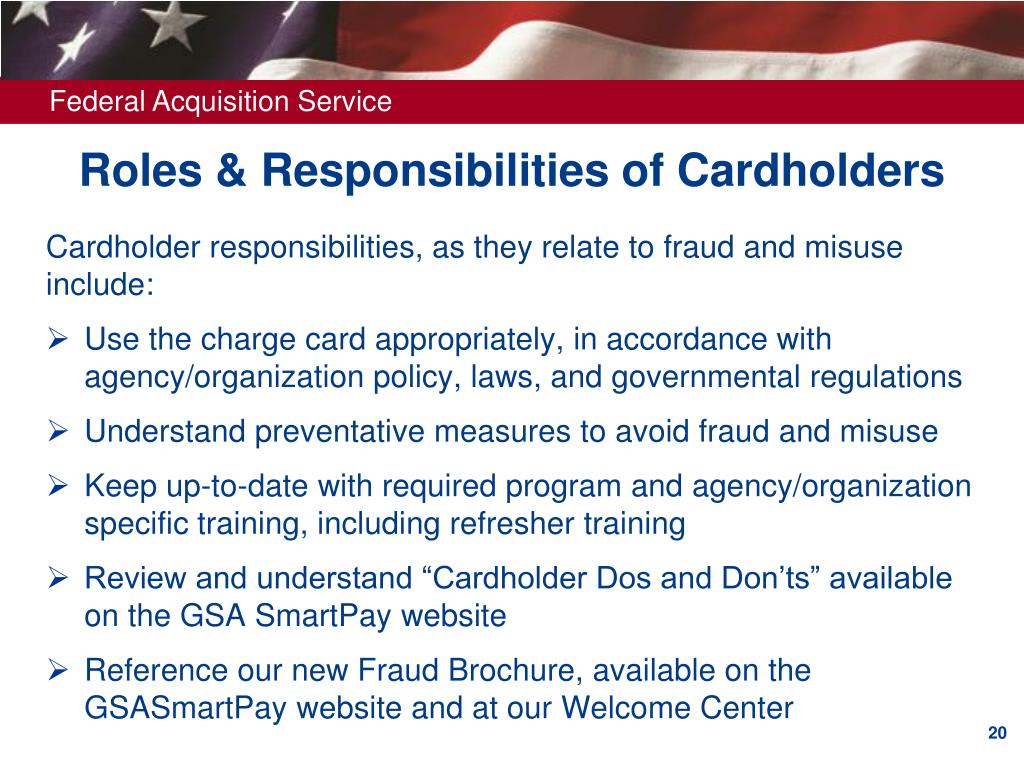 Federal Acquisition Service

Roles & Responsibilities of Cardholders

Cardholder responsibilities, as they relate to fraud and misuse include:

➢ Use the charge card appropriately, in accordance with agency/organization policy, laws, and governmental regulations

➢ Understand preventative measures to avoid fraud and misuse

➢ Keep up-to-date with required program and agency/organization specific training, including refresher training

➢ Review and understand “Cardholder Dos and Don’ts” available on the GSA SmartPay website

➢ Reference our new Fraud Brochure, available on the GSASmartPay website and at our Welcome Center

20